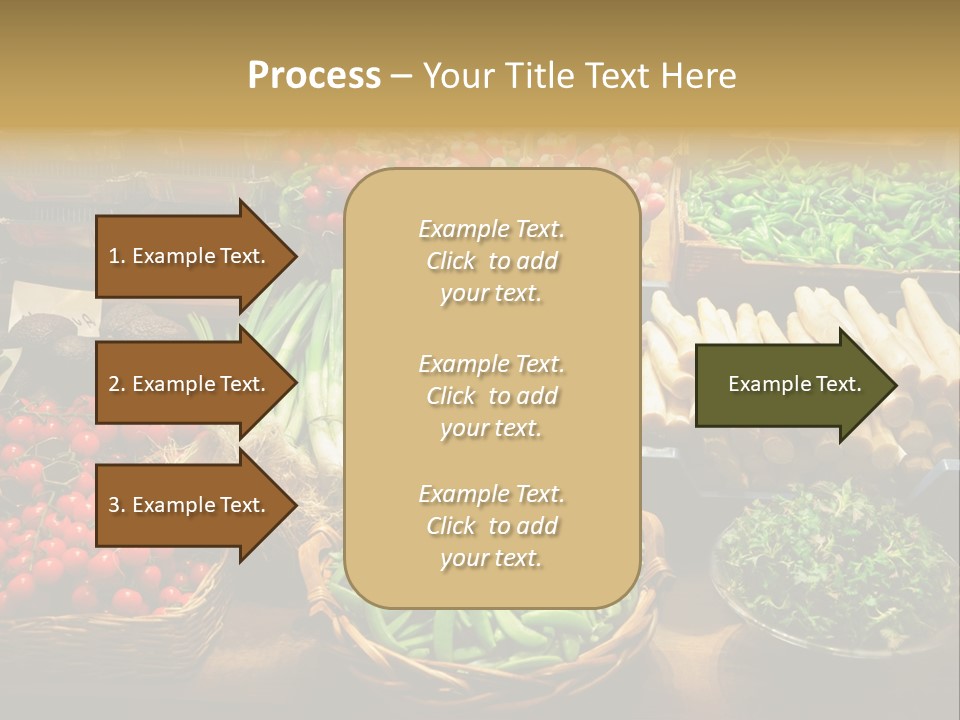 Process – Your Title Text Here

1. Example Text.

2. Example Text.

3. Example Text.

Example Text. Click to add your text.

Example Text. Click to add your text.

Example Text. Click to add your text.

Example Text.